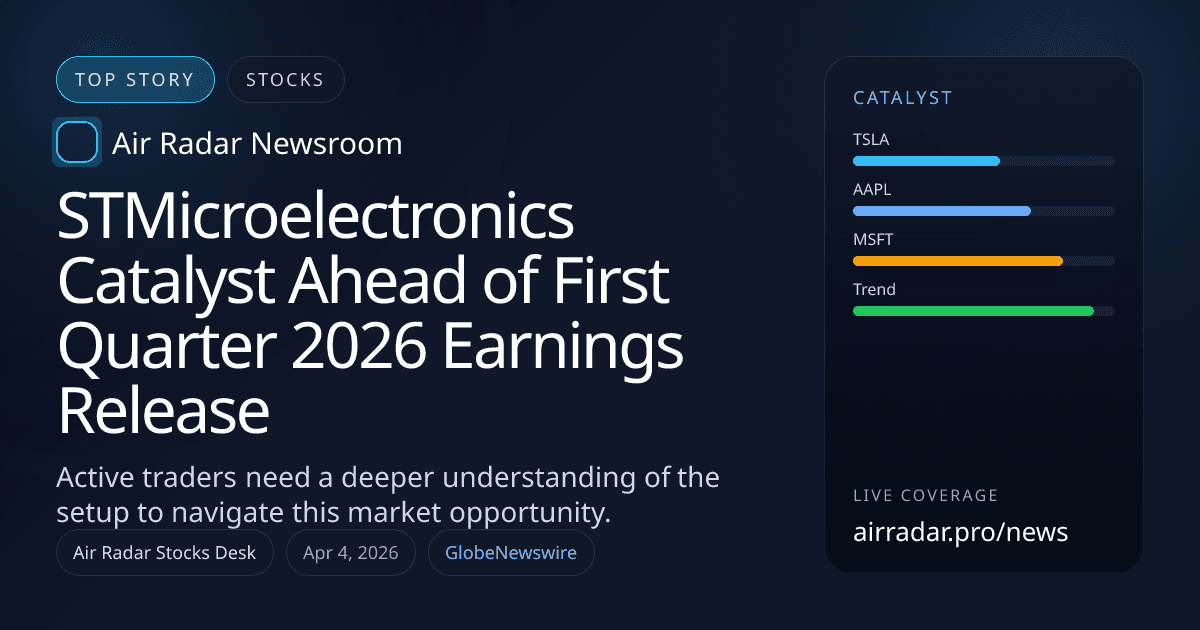 TOP STORY
STOCKS

Air Radar Newsroom

STMicroelectronics Catalyst Ahead of First Quarter 2026 Earnings Release

Active traders need a deeper understanding of the setup to navigate this market opportunity.

Air Radar Stocks Desk
Apr 4, 2026
GlobeNewswire

CATALYST
TSLA
AAPL
MSFT
Trend

LIVE COVERAGE
airradar.pro/news